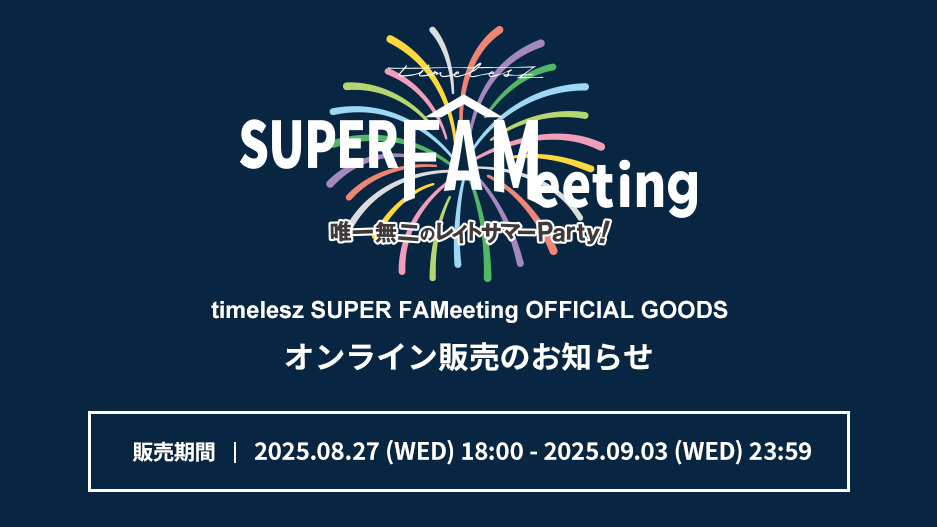 timelesz

SUPER FAMeeting

唯一無二のレイトサマーParty!

timelesz SUPER FAMeeting OFFICIAL GOODS

オンライン販売のお知らせ

販売期間 | 2025.08.27 (WED) 18:00 - 2025.09.03 (WED) 23:59